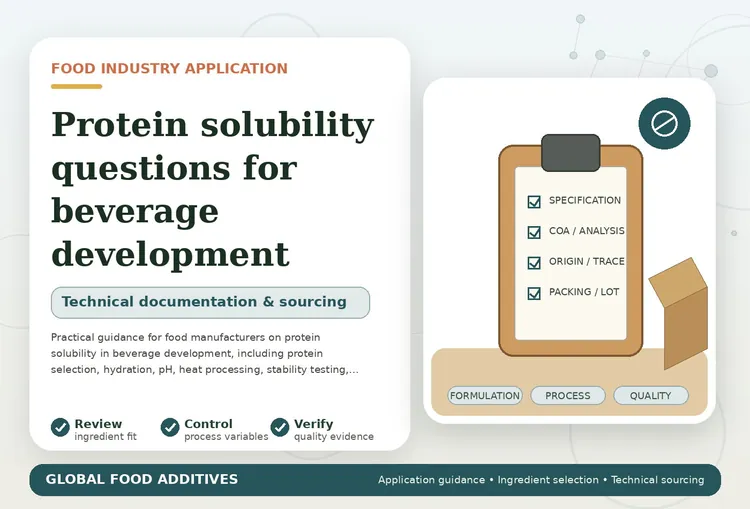 FOOD INDUSTRY APPLICATION

Protein solubility questions for beverage development

Technical documentation & sourcing

Practical guidance for food manufacturers on protein solubility in beverage development, including protein selection, hydration, pH, heat processing, stability testing,...

Review
ingredient fit

Control
process variables

Verify
quality evidence

SPECIFICATION
COA / ANALYSIS
ORIGIN / TRACE
PACKING / LOT

FORMULATION
PROCESS
QUALITY

GLOBAL FOOD ADDITIVES

Application guidance • Ingredient selection • Technical sourcing